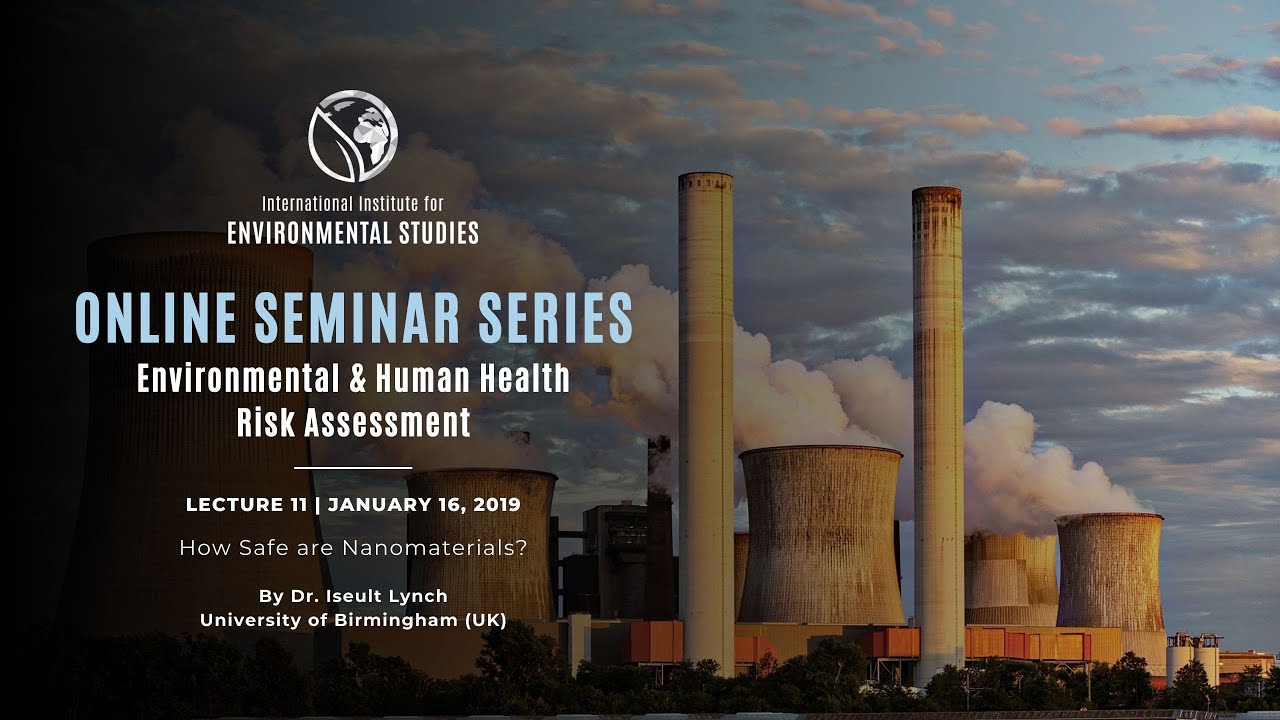 International Institute for
ENVIRONMENTAL STUDIES

ONLINE SEMINAR SERIES
Environmental & Human Health Risk Assessment

LECTURE 11 | JANUARY 16, 2019

How Safe are Nanomaterials?

By Dr. Iseult Lynch
University of Birmingham (UK)